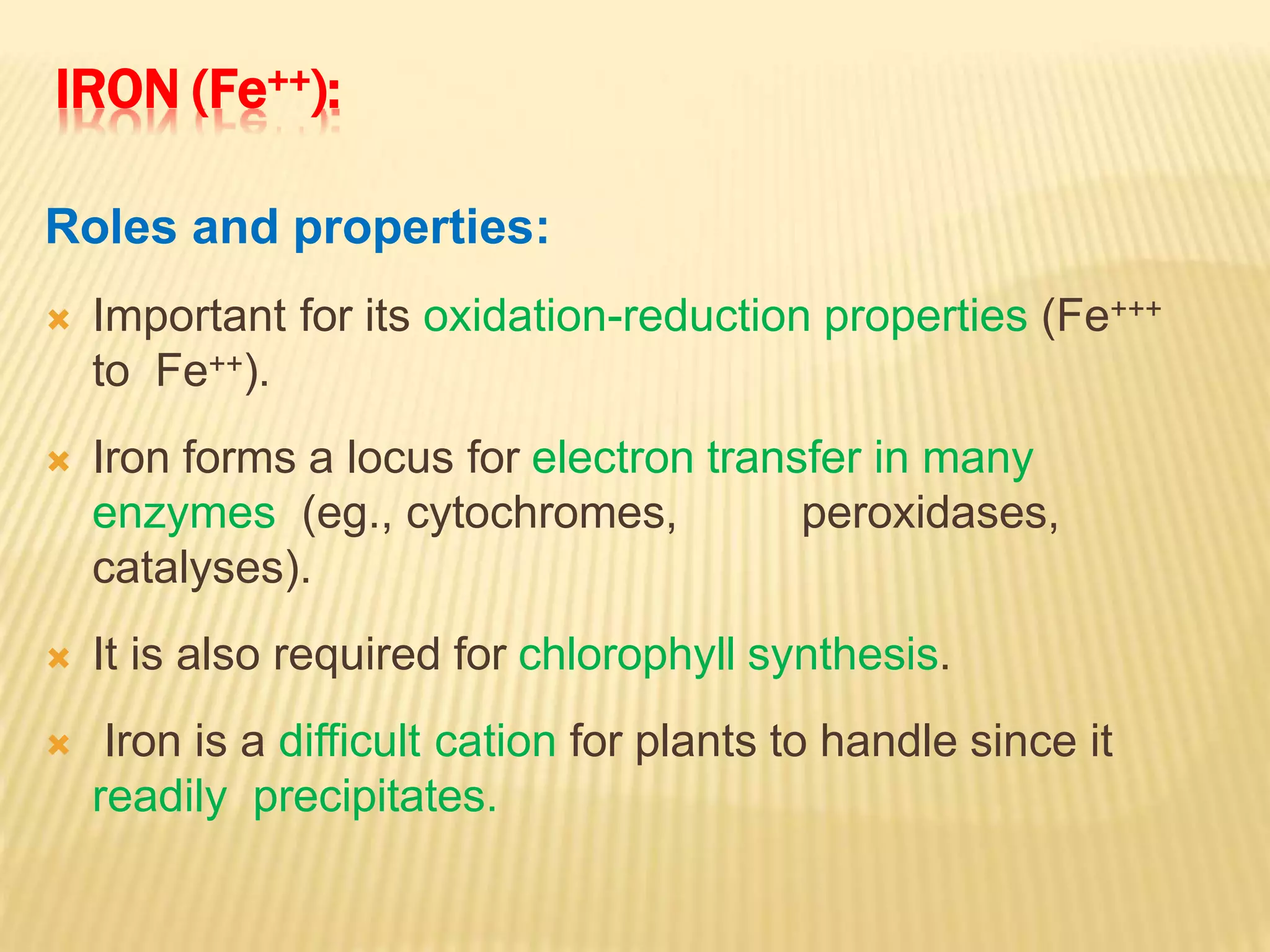 IRON ($Fe^{++}$):

Roles and properties:

Important for its oxidation-reduction properties ($Fe^{+++}$ to $Fe^{++}$).

Iron forms a locus for electron transfer in many enzymes (eg., cytochromes, peroxidases, catalyses).

It is also required for chlorophyll synthesis.

Iron is a difficult cation for plants to handle since it readily precipitates.